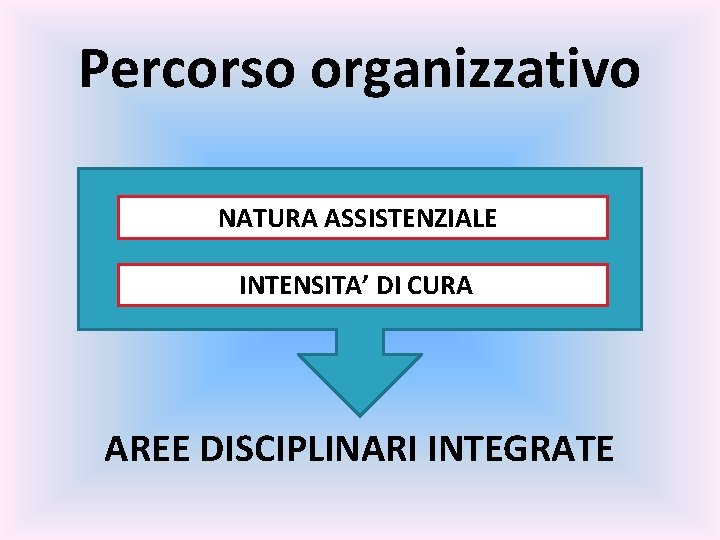 Percorso organizzativo

NATURA ASSISTENZIALE

INTENSITA’ DI CURA

AREE DISCIPLINARI INTEGRATE